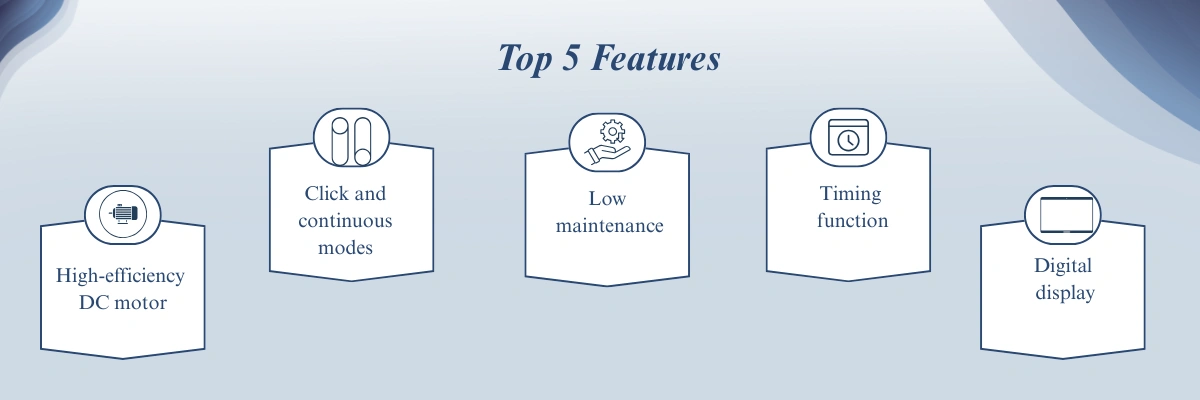 Top 5 Features

High-efficiency DC motor

Click and continuous modes

Low maintenance

Timing function

Digital display